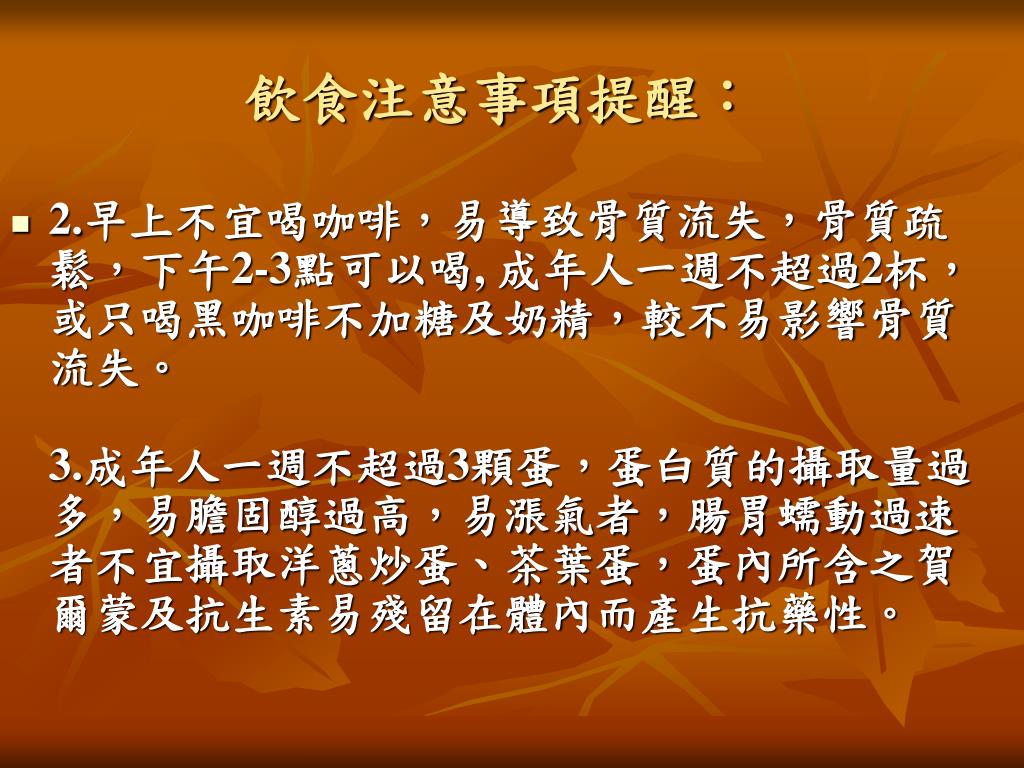 飲食注意事項提醒：

2.早上不宜喝咖啡，易導致骨質流失，骨質疏鬆，下午2-3點可以喝, 成年人一週不超過2杯，或只喝黑咖啡不加糖及奶精，較不易影響骨質流失。

3.成年人一週不超過3顆蛋，蛋白質的攝取量過多，易膽固醇過高，易漲氣者，腸胃蠕動過速者不宜攝取洋蔥炒蛋、茶葉蛋，蛋內所含之賀爾蒙及抗生素易殘留在體內而產生抗藥性。